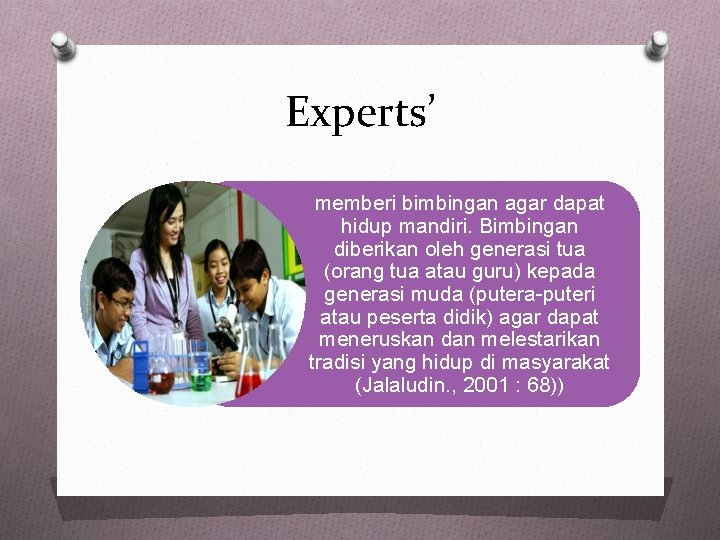 Experts’

memberi bimbingan agar dapat hidup mandiri. Bimbingan diberikan oleh generasi tua (orang tua atau guru) kepada generasi muda (putera-puteri atau peserta didik) agar dapat meneruskan dan melestarikan tradisi yang hidup di masyarakat (Jalaludin., 2001 : 68))